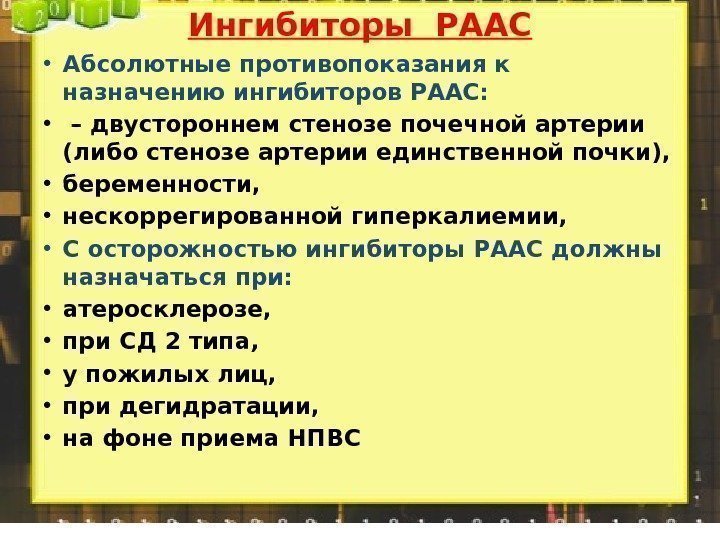 Ингибиторы РААС

• Абсолютные противопоказания к назначению ингибиторов РААС:
• – двустороннем стенозе почечной артерии (либо стенозе артерии единственной почки),
• беременности,
• нескоррегированной гиперкалиемии,
• С осторожностью ингибиторы РААС должны назначаться при:
• атеросклерозе,
• при СД 2 типа,
• у пожилых лиц,
• при дегидратации,
• на фоне приема НПВС